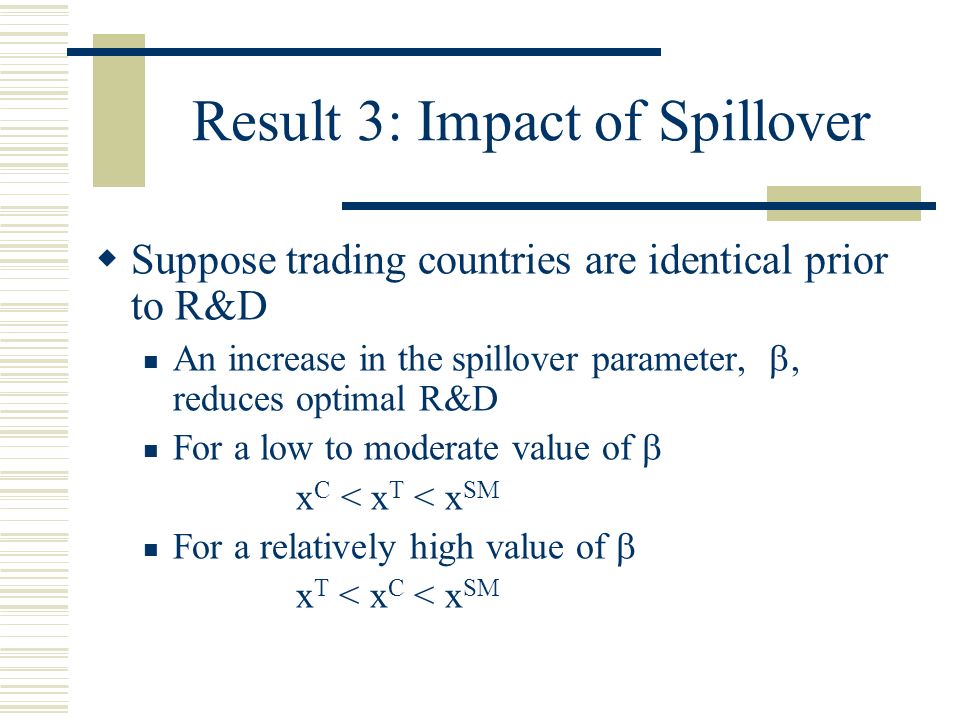 Result 3: Impact of Spillover

Suppose trading countries are identical prior to R&D

An increase in the spillover parameter, $\beta$, reduces optimal R&D

For a low to moderate value of $\beta$

$x^C < x^T < x^{SM}$

For a relatively high value of $\beta$

$x^T < x^C < x^{SM}$